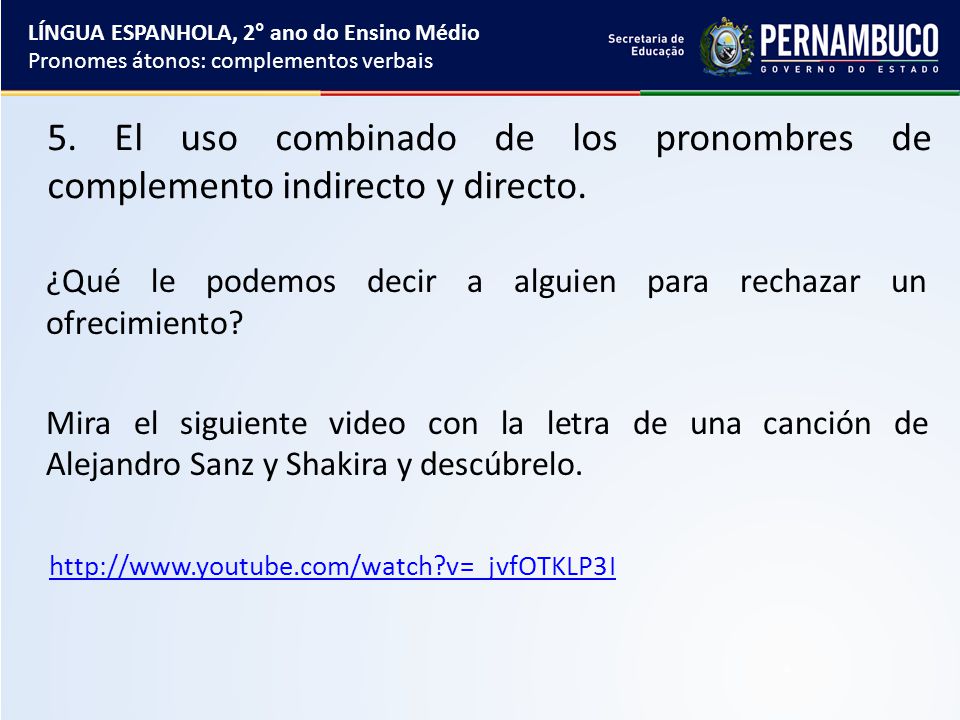 LÍNGUA ESPANHOLA, 2° ano do Ensino Médio
Pronomes átonos: complementos verbais

Secretaria de Educação
PERNAMBUCO
GOVERNO DO ESTADO

5. El uso combinado de los pronombres de complemento indirecto y directo.

¿Qué le podemos decir a alguien para rechazar un ofrecimiento?

Mira el siguiente video con la letra de una canción de Alejandro Sanz y Shakira y descúbrelo.

http://www.youtube.com/watch?v=_jvfOTKLP3I